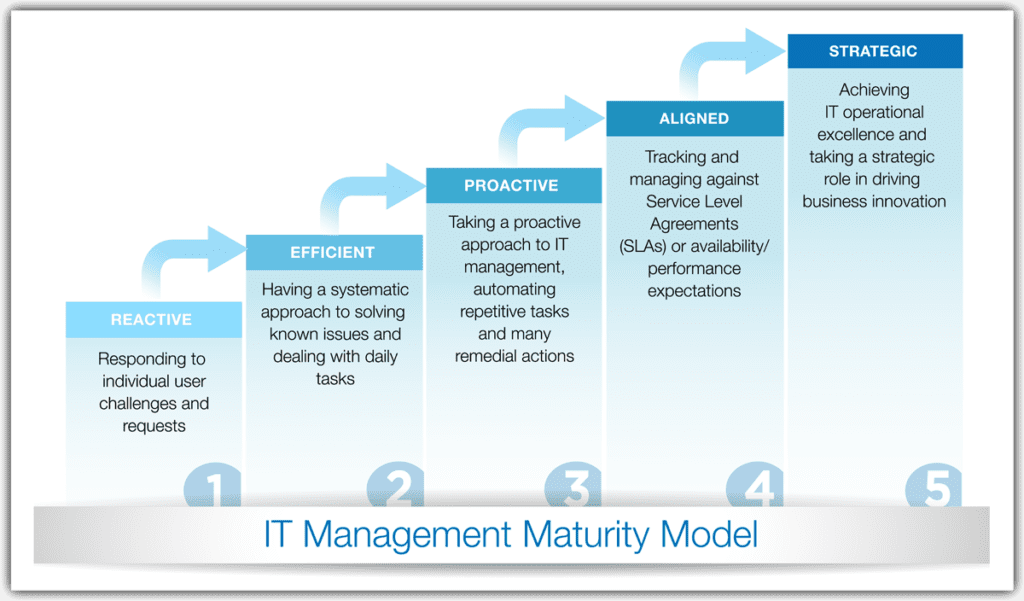 REACTIVE

Responding to individual user challenges and requests

1

EFFICIENT

Having a systematic approach to solving known issues and dealing with daily tasks

2

PROACTIVE

Taking a proactive approach to IT management, automating repetitive tasks and many remedial actions

3

ALIGNED

Tracking and managing against Service Level Agreements (SLAs) or availability/ performance expectations

4

STRATEGIC

Achieving IT operational excellence and taking a strategic role in driving business innovation

5

IT Management Maturity Model